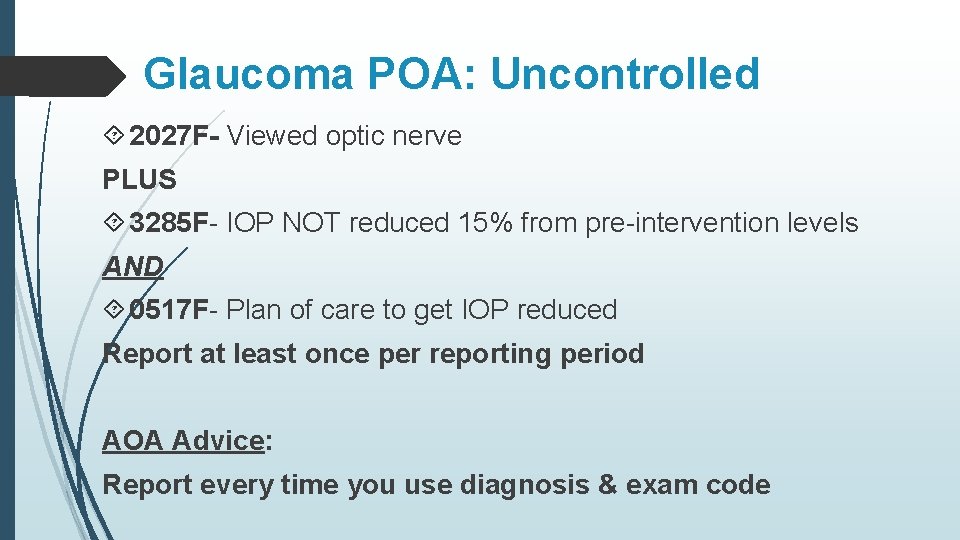 Glaucoma POA: Uncontrolled

2027F- Viewed optic nerve

PLUS

3285F- IOP NOT reduced 15% from pre-intervention levels

AND

0517F- Plan of care to get IOP reduced

Report at least once per reporting period

AOA Advice:

Report every time you use diagnosis & exam code